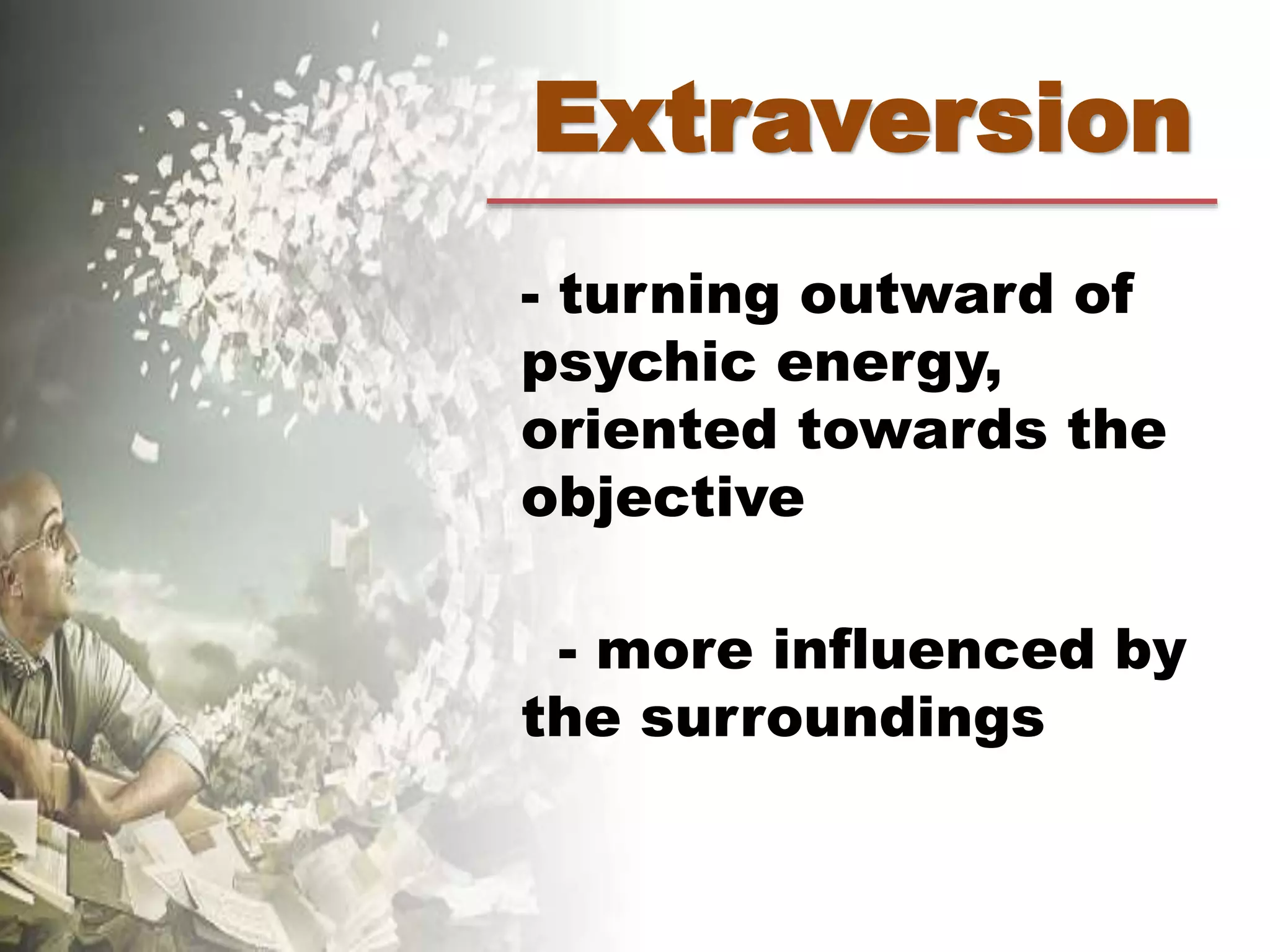 Extraversion

- turning outward of psychic energy, oriented towards the objective

- more influenced by the surroundings